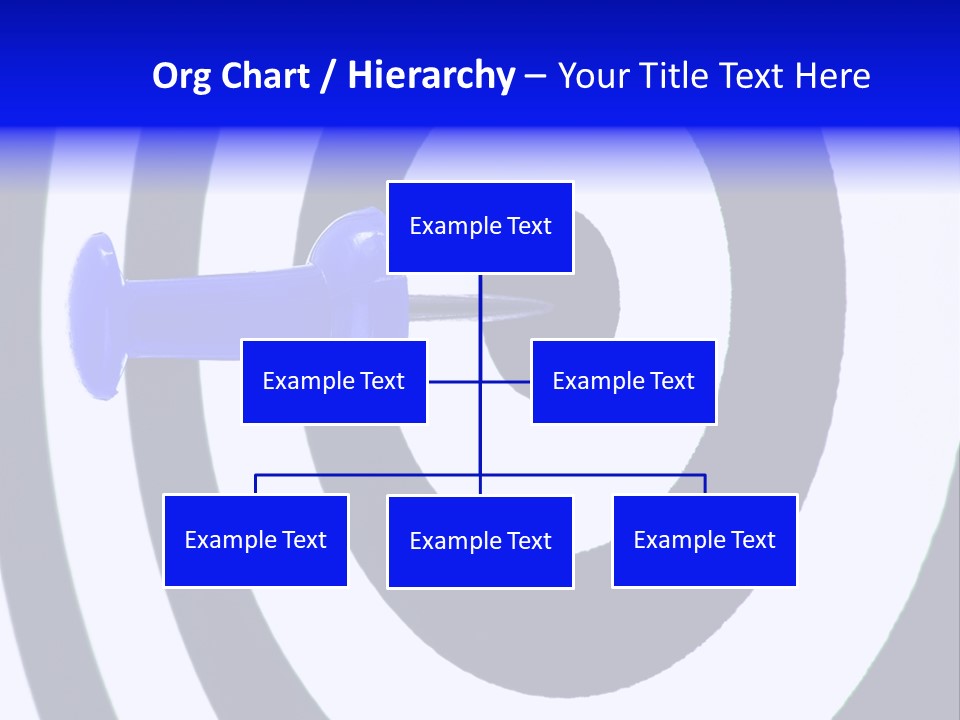 Org Chart / Hierarchy – Your Title Text Here

Example Text

Example Text

Example Text

Example Text

Example Text

Example Text